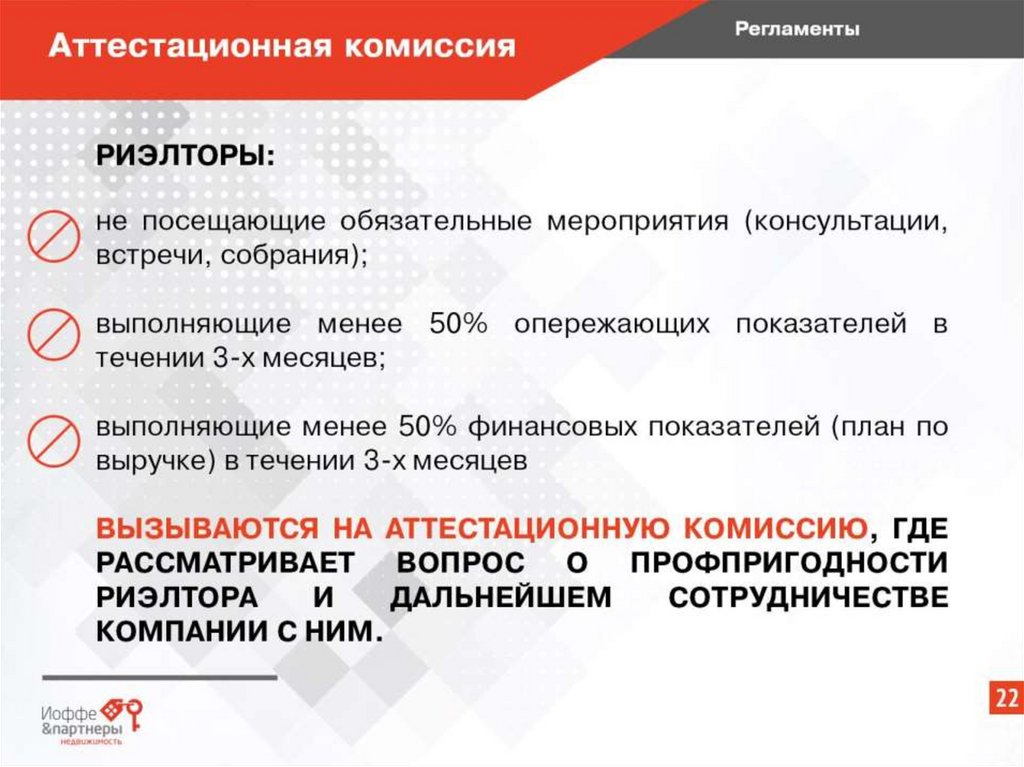 Аттестационная комиссия

Регламенты

РИЭЛТОРЫ:

не посещающие обязательные мероприятия (консультации, встречи, собрания);

выполняющие менее 50% опережающих показателей в течении 3-х месяцев;

выполняющие менее 50% финансовых показателей (план по выручке) в течении 3-х месяцев

ВЫЗЫВАЮТСЯ НА АТТЕСТАЦИОННУЮ КОМИССИЮ, ГДЕ РАССМАТРИВАЕТ ВОПРОС О ПРОФПРИГОДНОСТИ РИЭЛТОРА И ДАЛЬНЕЙШЕМ СОТРУДНИЧЕСТВЕ КОМПАНИИ С НИМ.

Иоффе &партнеры недвижимость

22